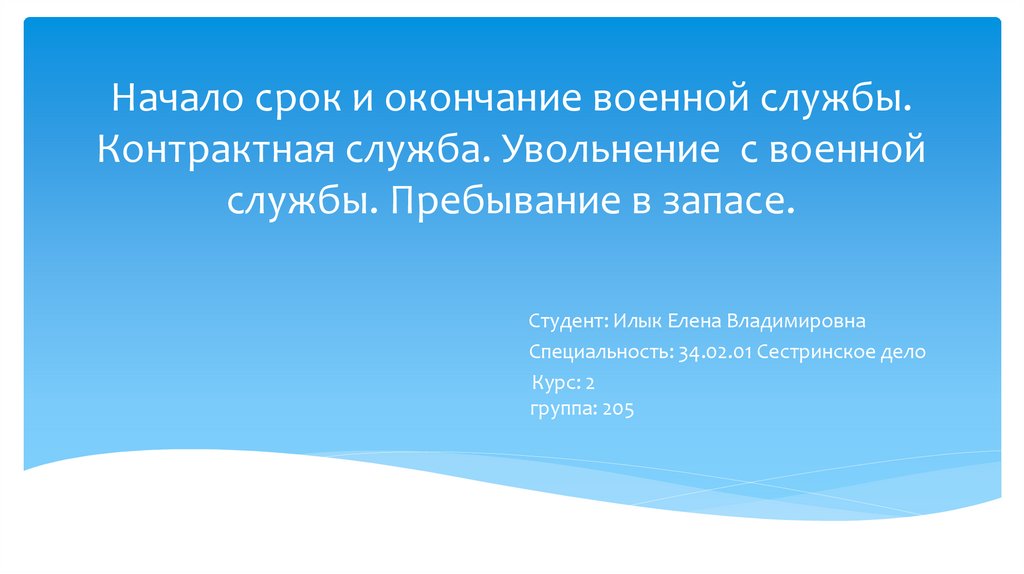 Начало срок и окончание военной службы. Контрактная служба. Увольнение с военной службы. Пребывание в запасе.

Студент: Илык Елена Владимировна

Специальность: 34.02.01 Сестринское дело

Курс: 2
группа: 205